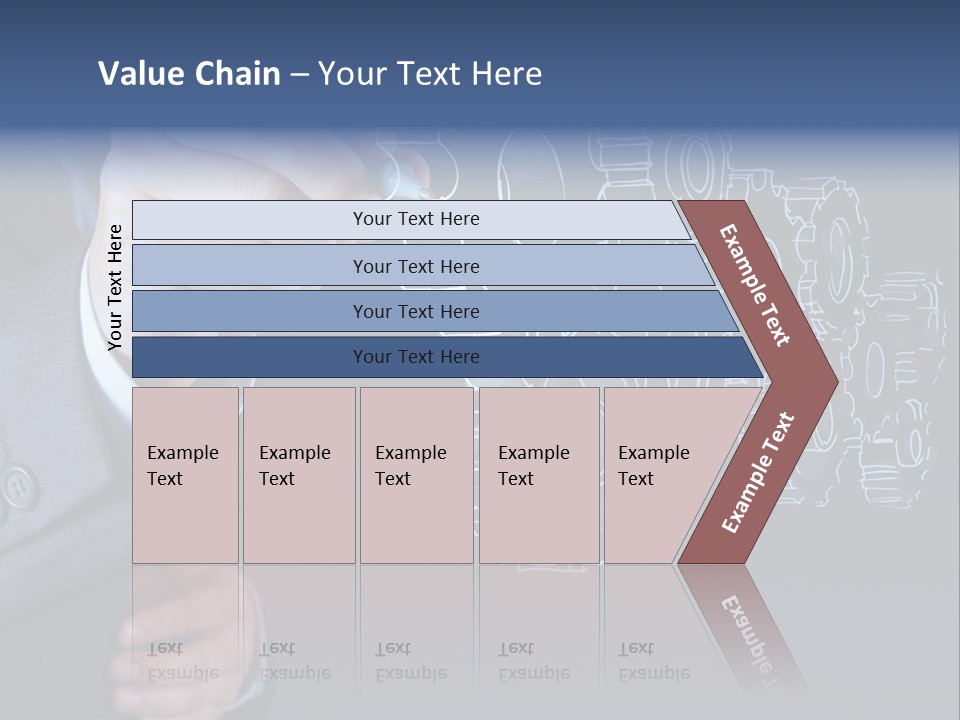 Value Chain – Your Text Here

Your Text Here

Your Text Here

Your Text Here

Your Text Here

Your Text Here

Example Text

Example Text

Example Text

Example Text

Example Text

Example Text

Example Text